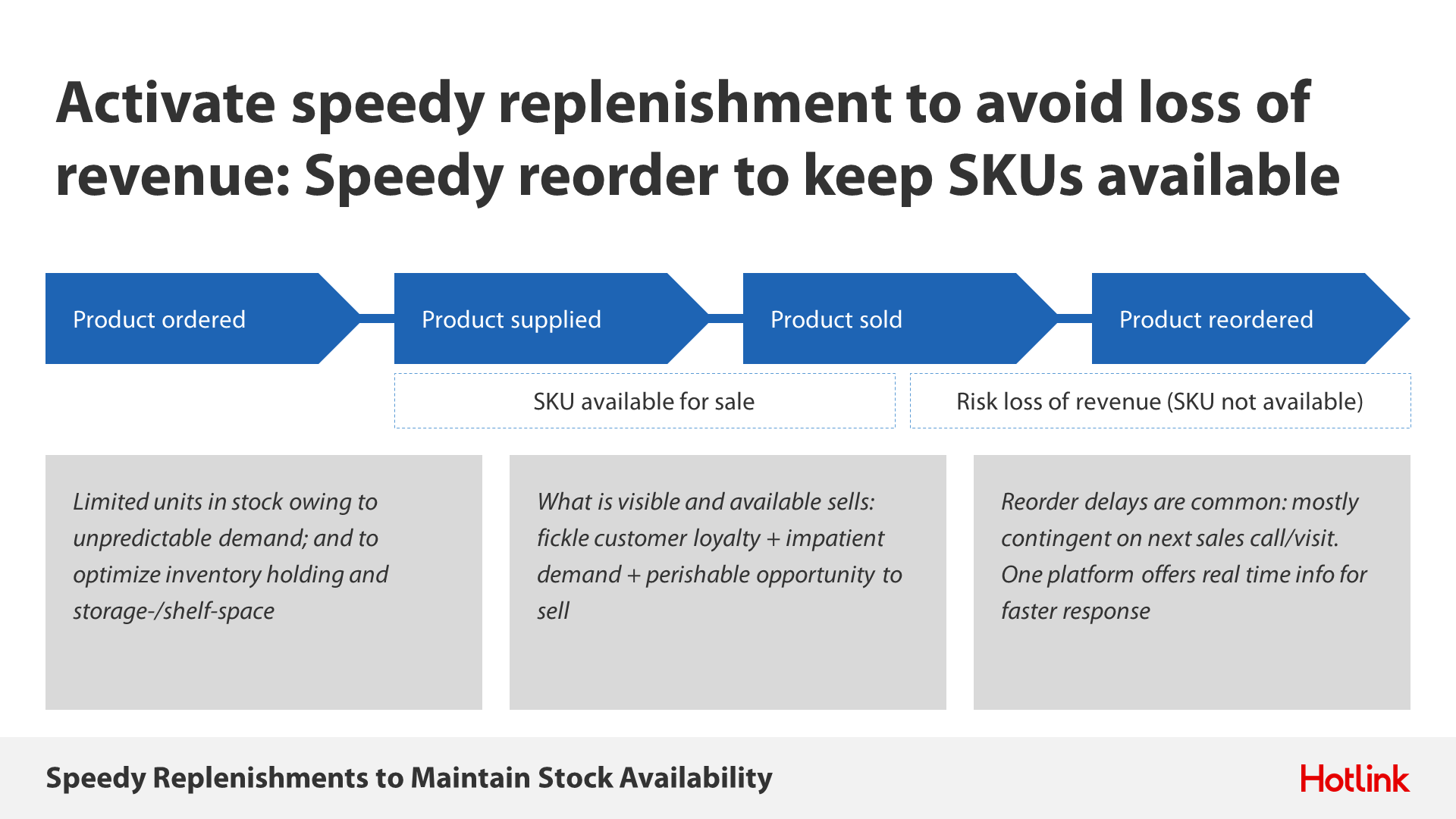 Activate speedy replenishment to avoid loss of revenue: Speedy reorder to keep SKUs available

Product ordered

Product supplied

Product sold

Product reordered

SKU available for sale

Risk loss of revenue (SKU not available)

Limited units in stock owing to unpredictable demand; and to optimize inventory holding and storage-/shelf-space

What is visible and available sells: fickle customer loyalty + impatient demand + perishable opportunity to sell

Reorder delays are common: mostly contingent on next sales call/visit. One platform offers real time info for faster response

Speedy Replenishments to Maintain Stock Availability

Hotlink